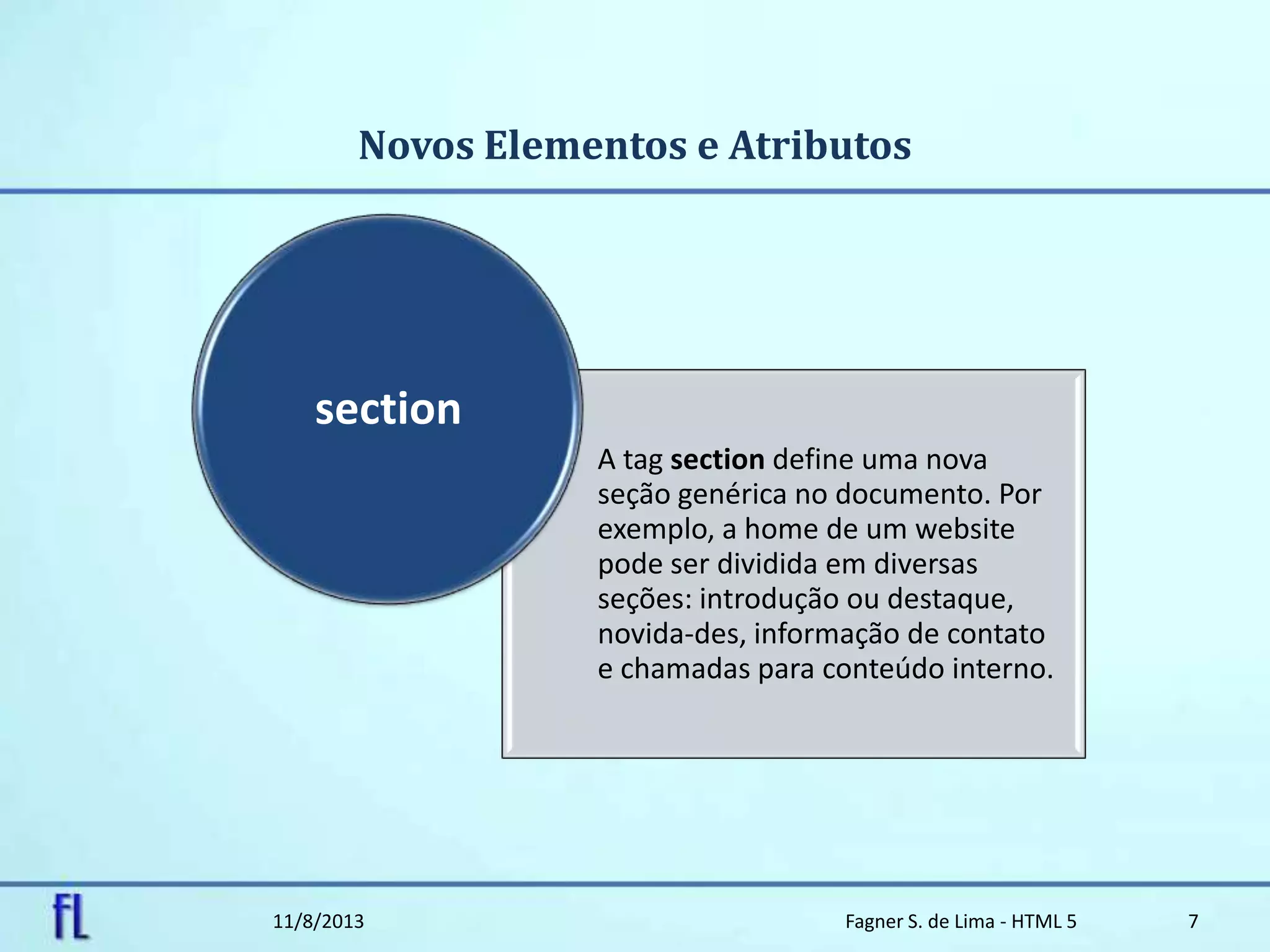 Novos Elementos e Atributos

section

A tag section define uma nova seção genérica no documento. Por exemplo, a home de um website pode ser dividida em diversas seções: introdução ou destaque, novida-des, informação de contato e chamadas para conteúdo interno.

fL

11/8/2013

Fagner S. de Lima - HTML 5

7